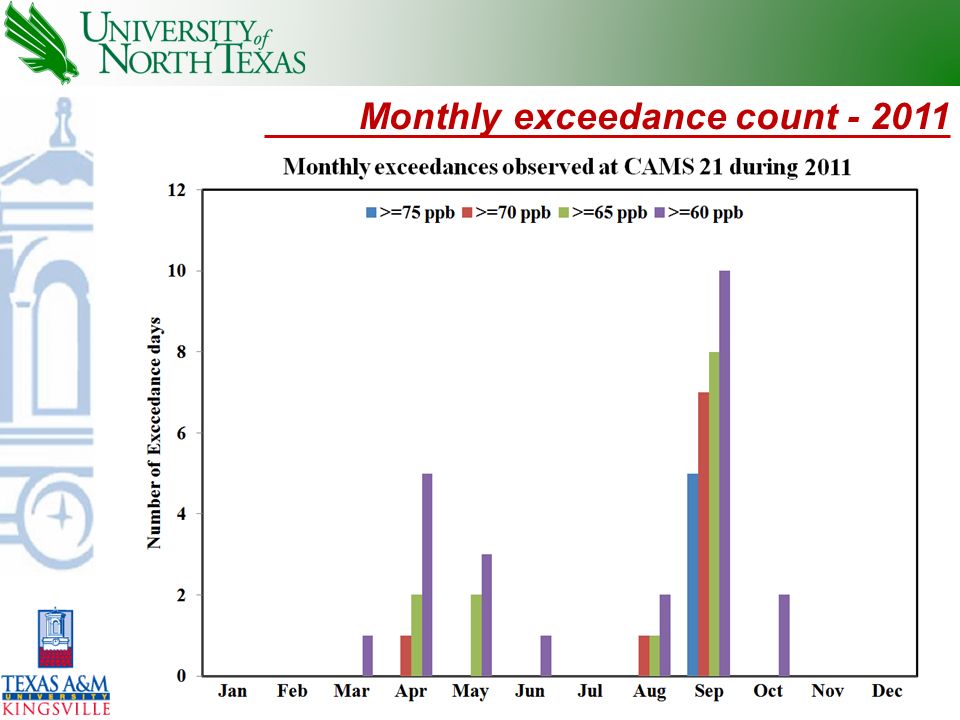 UNIVERSITY of NORTH TEXAS

Monthly exceedance count - 2011

Monthly exceedances observed at CAMS 21 during 2011

>=75 ppb >=70 ppb >=65 ppb >=60 ppb

Number of Exceedance days

12
10
8
6
4
2
0

Jan Feb Mar Apr May Jun Jul Aug Sep Oct Nov Dec

TEXAS A&M UNIVERSITY KINGSVILLE